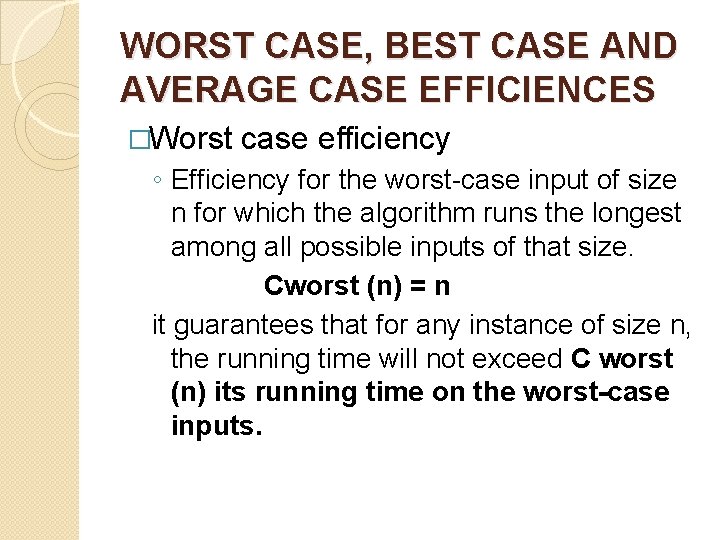 WORST CASE, BEST CASE AND AVERAGE CASE EFFICIENCES

□Worst case efficiency

◦ Efficiency for the worst-case input of size n for which the algorithm runs the longest among all possible inputs of that size.

Cworst (n) = n

it guarantees that for any instance of size n, the running time will not exceed C worst (n) its running time on the worst-case inputs.